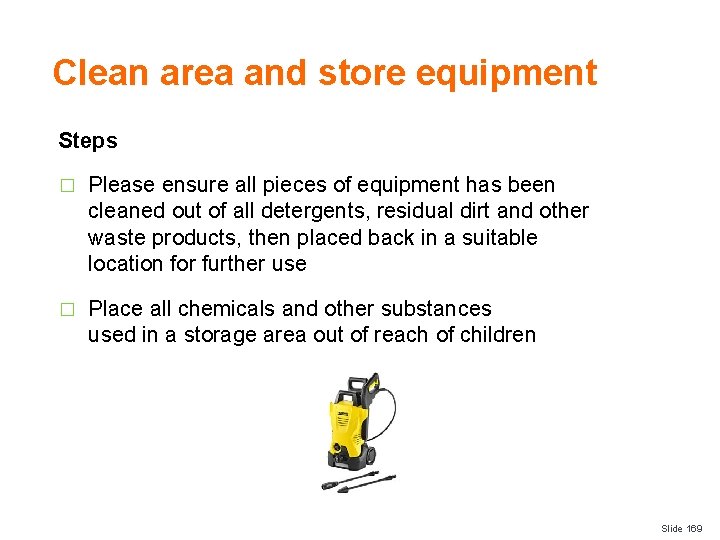 Clean area and store equipment

Steps

□ Please ensure all pieces of equipment has been cleaned out of all detergents, residual dirt and other waste products, then placed back in a suitable location for further use

□ Place all chemicals and other substances used in a storage area out of reach of children

Slide 169